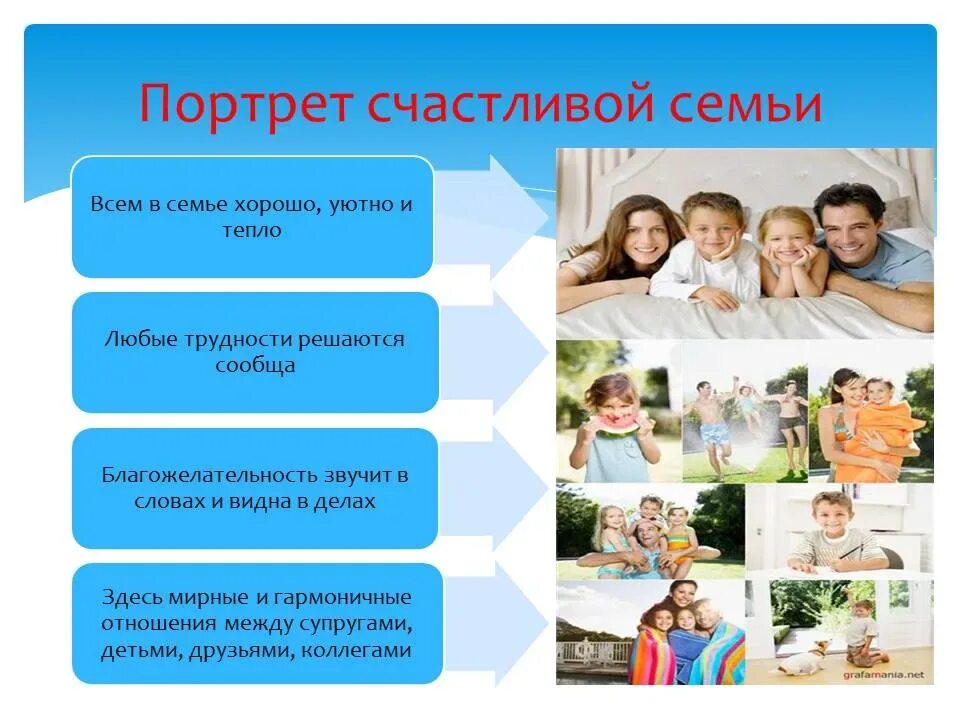 Портрет счастливой семьи

Всем в семье хорошо, уютно и тепло

Любые трудности решаются сообща

Благожелательность звучит в словах и видна в делах

Здесь мирные и гармоничные отношения между супругами, детьми, друзьями, коллегами

grafamania.net